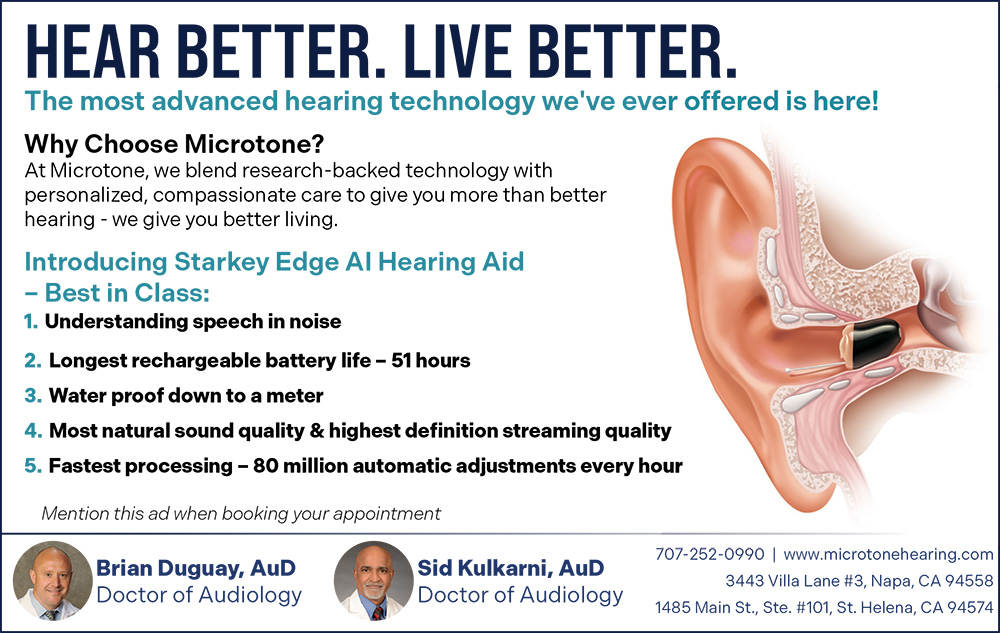 HEAR BETTER. LIVE BETTER.
The most advanced hearing technology we've ever offered is here!

Why Choose Microtone?
At Microtone, we blend research-backed technology with personalized, compassionate care to give you more than better hearing - we give you better living.

Introducing Starkey Edge AI Hearing Aid – Best in Class:
1. Understanding speech in noise
2. Longest rechargeable battery life – 51 hours
3. Water proof down to a meter
4. Most natural sound quality & highest definition streaming quality
5. Fastest processing – 80 million automatic adjustments every hour

Mention this ad when booking your appointment

Brian Duguay, AuD
Doctor of Audiology

Sid Kulkarni, AuD
Doctor of Audiology

707-252-0990 | www.microtonehearing.com
3443 Villa Lane #3, Napa, CA 94558
1485 Main St., Ste. #101, St. Helena, CA 94574